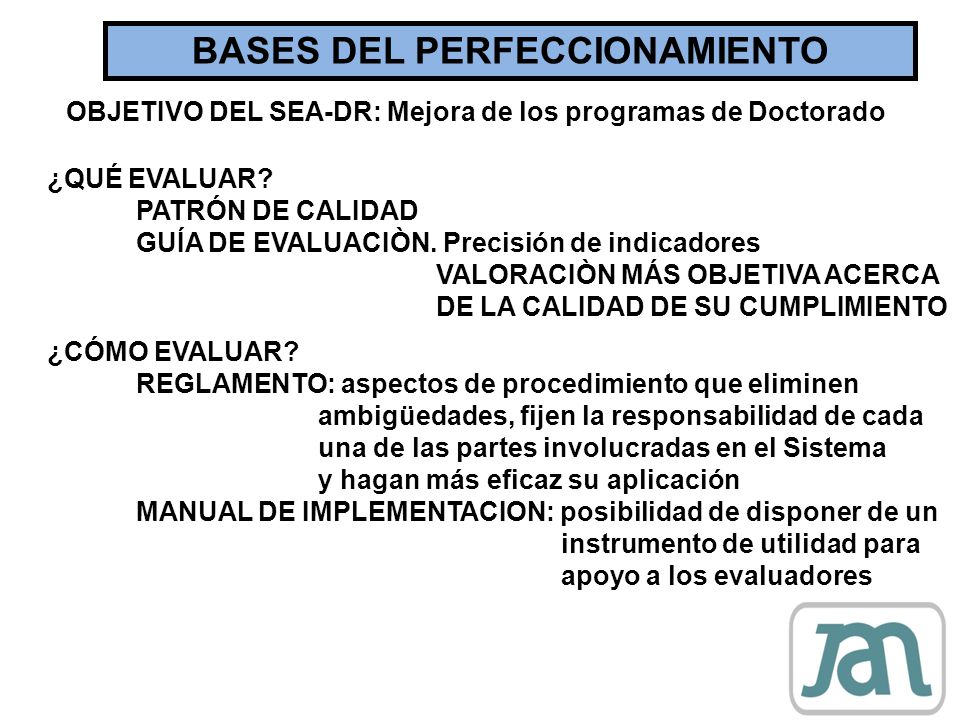 BASES DEL PERFECCIONAMIENTO

OBJETIVO DEL SEA-DR: Mejora de los programas de Doctorado

¿QUÉ EVALUAR?
PATRÓN DE CALIDAD
GUÍA DE EVALUACIÒN. Precisión de indicadores
VALORACIÒN MÁS OBJETIVA ACERCA DE LA CALIDAD DE SU CUMPLIMIENTO

¿CÓMO EVALUAR?
REGLAMENTO: aspectos de procedimiento que eliminen ambigüedades, fijen la responsabilidad de cada una de las partes involucradas en el Sistema y hagan más eficaz su aplicación
MANUAL DE IMPLEMENTACION: posibilidad de disponer de un instrumento de utilidad para apoyo a los evaluadores

JAN